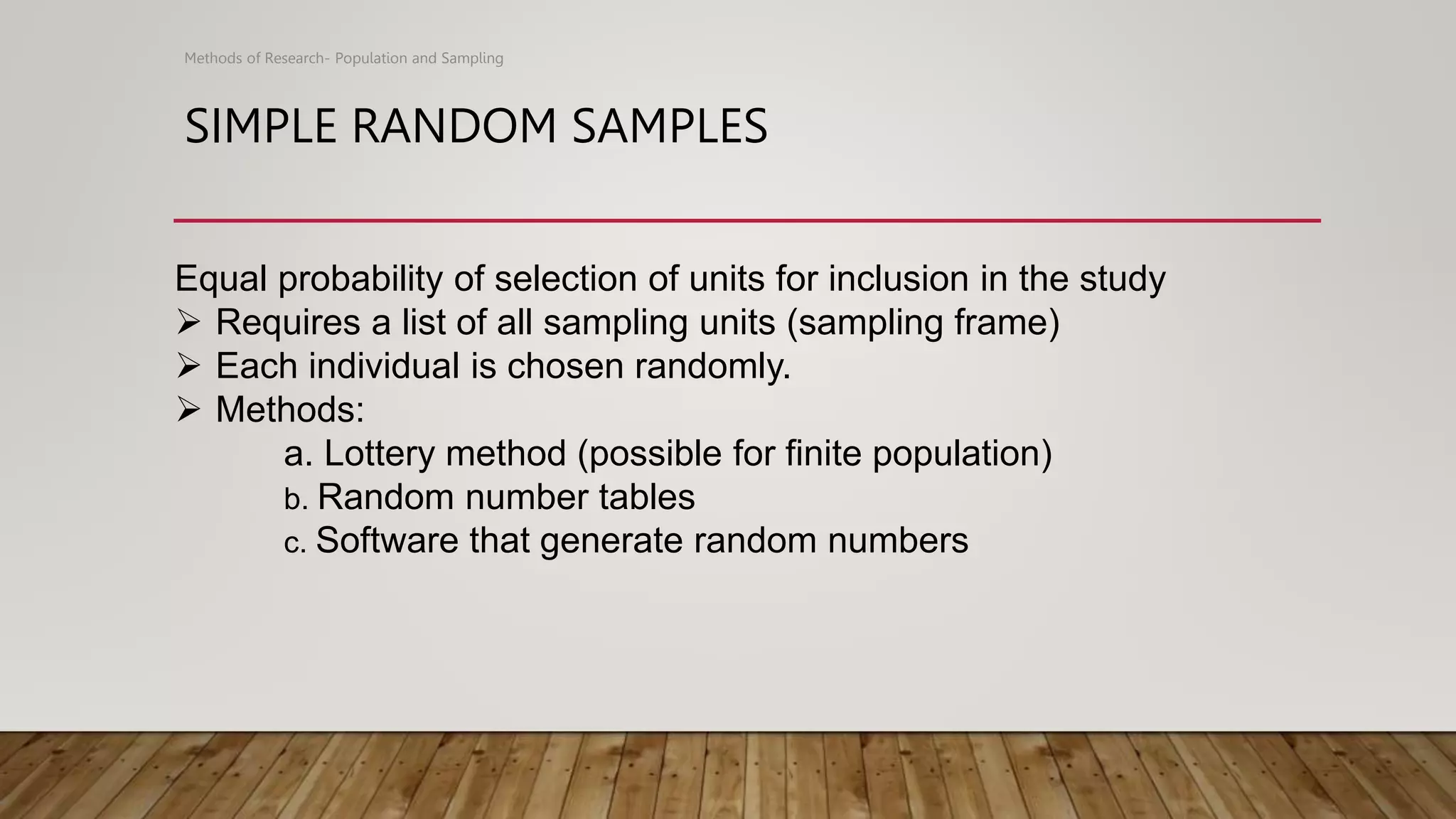 Methods of Research- Population and Sampling

SIMPLE RANDOM SAMPLES

Equal probability of selection of units for inclusion in the study
➢ Requires a list of all sampling units (sampling frame)
➢ Each individual is chosen randomly.
➢ Methods:
a. Lottery method (possible for finite population)
b. Random number tables
c. Software that generate random numbers